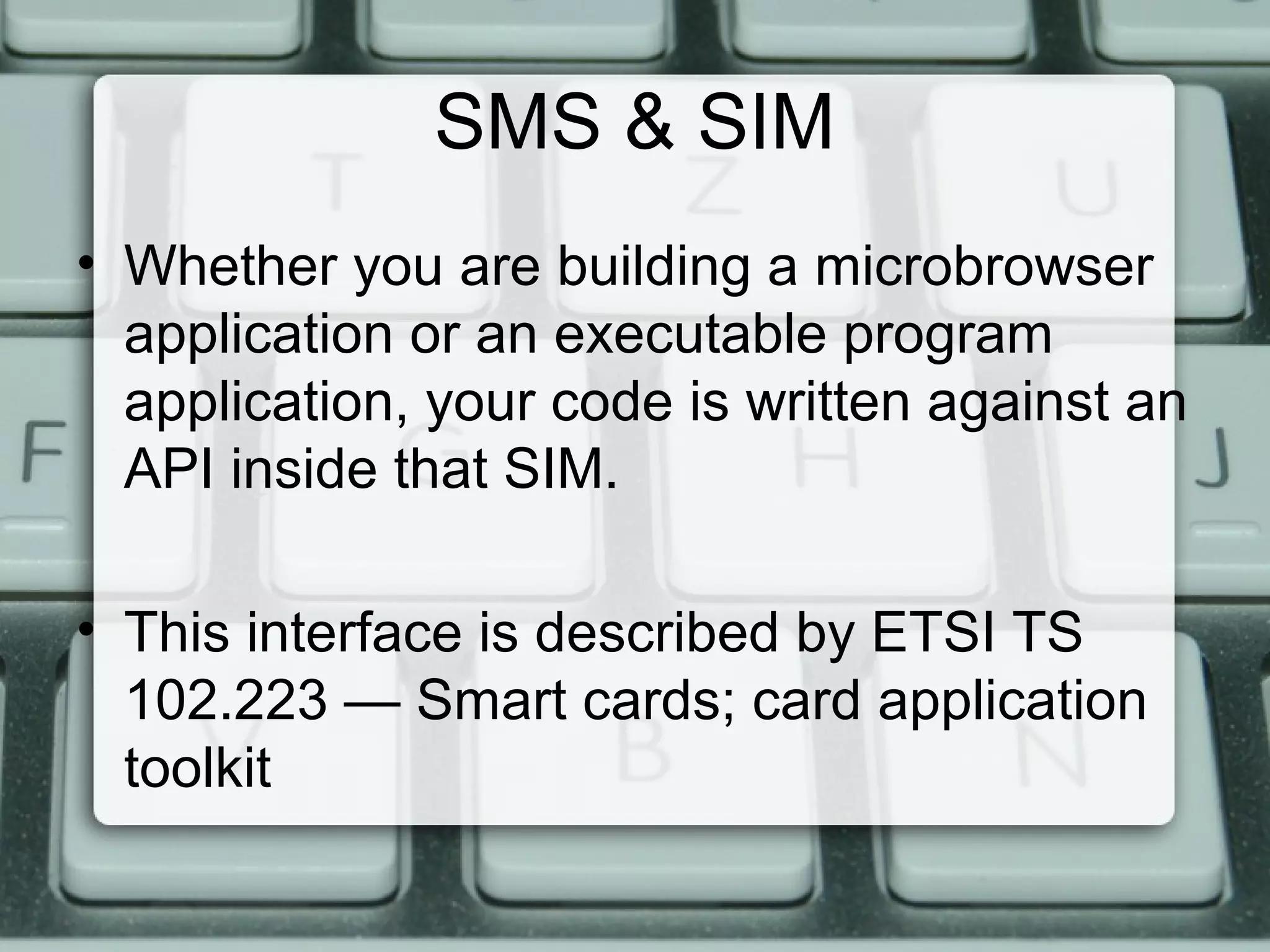 SMS & SIM

• Whether you are building a microbrowser application or an executable program application, your code is written against an API inside that SIM.

• This interface is described by ETSI TS 102.223 — Smart cards; card application toolkit